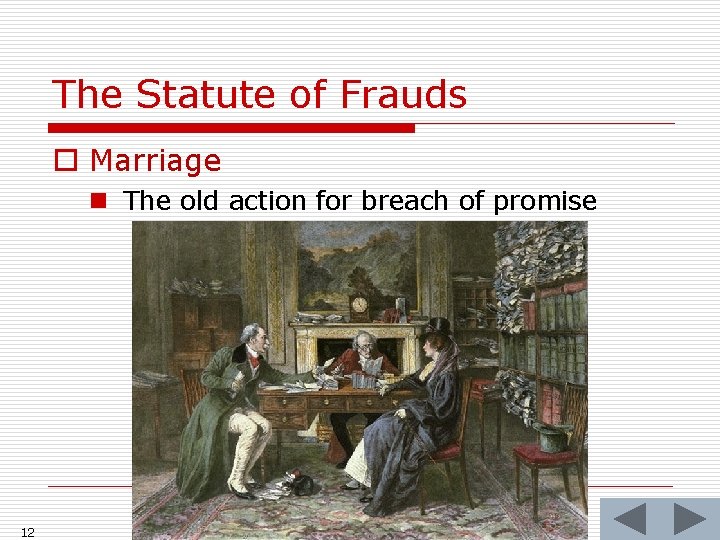 The Statute of Frauds

Marriage

The old action for breach of promise

12